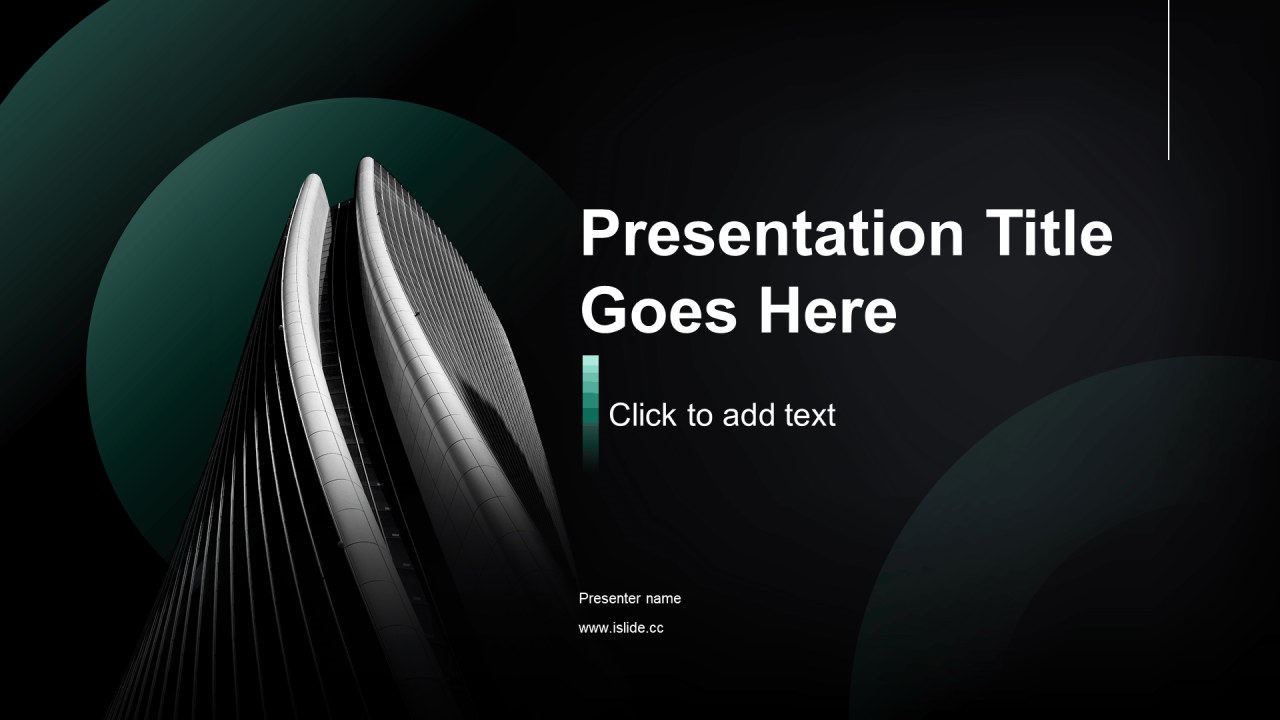 Presentation Title Goes Here

Click to add text

Presenter name

www.islide.cc